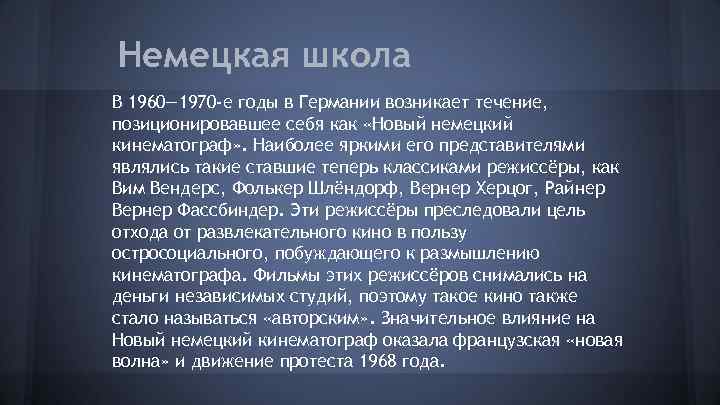 Немецкая школа

В 1960—1970-е годы в Германии возникает течение, позиционировавшее себя как «Новый немецкий кинематограф». Наиболее яркими его представителями являлись такие ставшие теперь классиками режиссёры, как Вим Вендерс, Фолькер Шлёндорф, Вернер Херцог, Райнер Вернер Фассбиндер. Эти режиссёры преследовали цель отхода от развлекательного кино в пользу остросоциального, побуждающего к размышлению кинематографа. Фильмы этих режиссёров снимались на деньги независимых студий, поэтому такое кино также стало называться «авторским». Значительное влияние на Новый немецкий кинематограф оказала французская «новая волна» и движение протеста 1968 года.